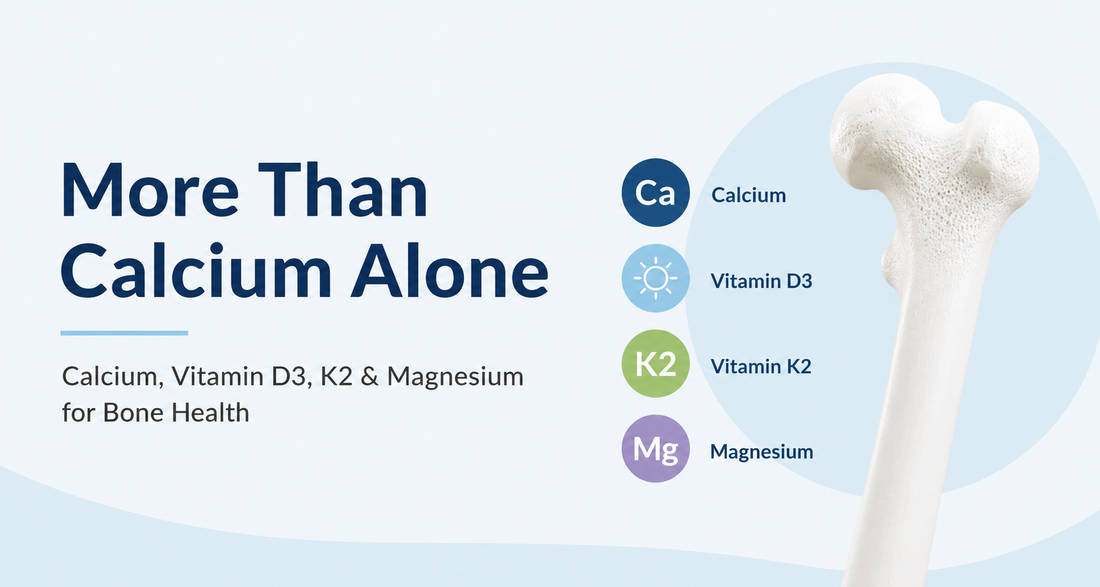 More Than Calcium Alone

Calcium, Vitamin D3, K2 & Magnesium for Bone Health

Ca Calcium

Vitamin D3

K2 Vitamin K2

Mg Magnesium